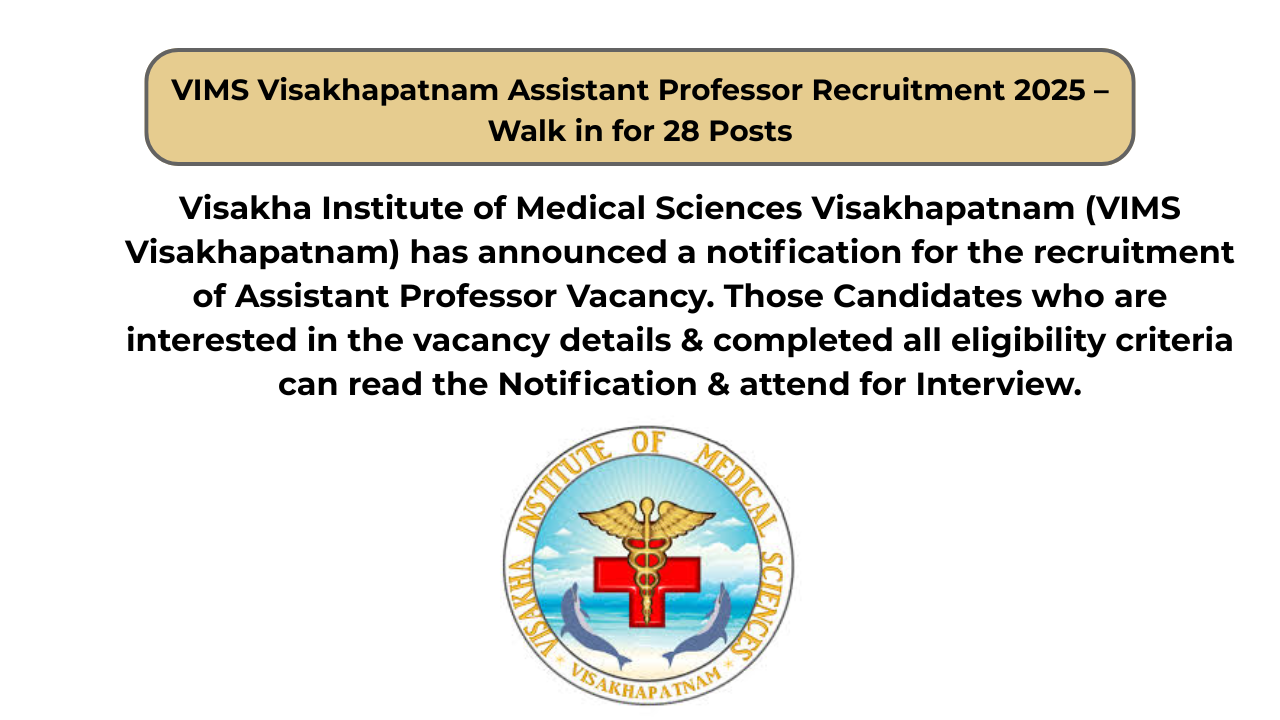 VIMS Visakhapatnam Assistant Professor Recruitment 2025 – Walk in for 28 Posts

Visakha Institute of Medical Sciences Visakhapatnam (VIMS Visakhapatnam) has announced a notification for the recruitment of Assistant Professor Vacancy. Those Candidates who are interested in the vacancy details & completed all eligibility criteria can read the Notification & attend for Interview.

VISAKHA INSTITUTE OF MEDICAL SCIENCES
VISAKHAPATNAM